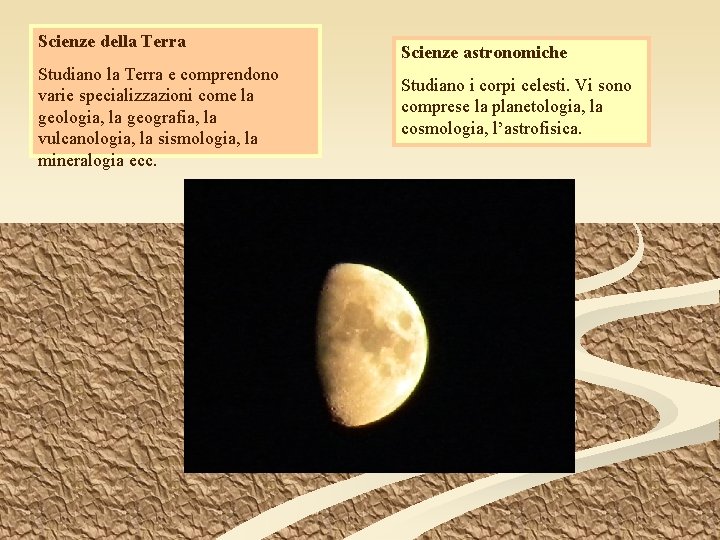 Scienze della Terra

Studiano la Terra e comprendono varie specializzazioni come la geologia, la geografia, la vulcanologia, la sismologia, la mineralogia ecc.

Scienze astronomiche

Studiano i corpi celesti. Vi sono comprese la planetologia, la cosmologia, l'astrofisica.